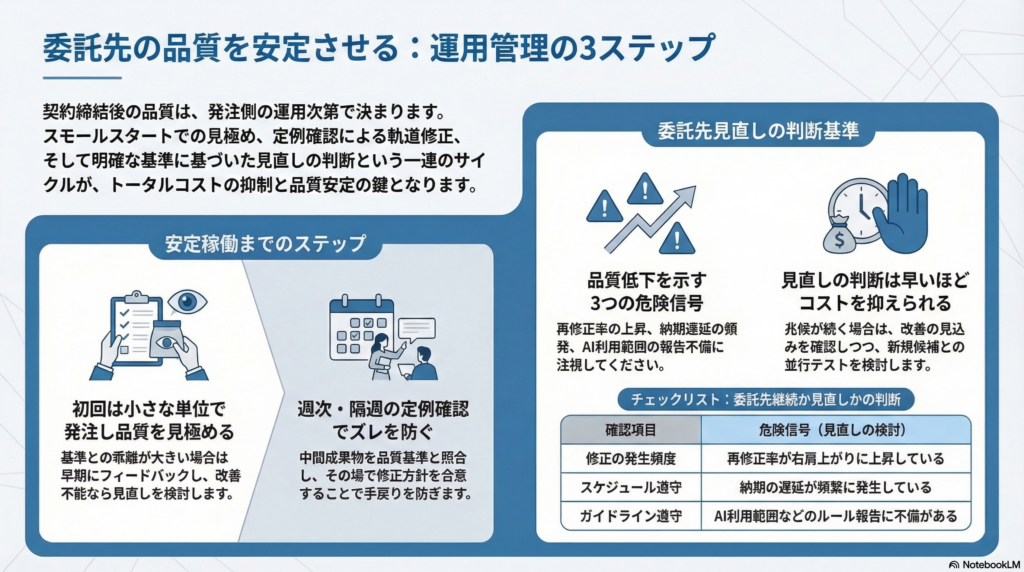 委託先の品質を安定させる：運用管理の3ステップ

契約締結後の品質は、発注側の運用次第で決まります。スモールスタートでの見極め、定例確認による軌道修正、そして明確な基準に基づいた見直しの判断という一連のサイクルが、トータルコストの抑制と品質安定の鍵となります。

安定稼働までのステップ

初回は小さな単位で発注し品質を見極める

基準との乖離が大きい場合は早期にフィードバックし、改善不能なら見直しを検討します。

週次・隔週の定例確認でズレを防ぐ

中間成果物を品質基準と照合し、その場で修正方針を合意することで手戻りを防ぎます。

委託先見直しの判断基準

品質低下を示す3つの危険信号

再修正率の上昇、納期遅延の頻発、AI利用範囲の報告不備に注視してください。

見直しの判断は早いほどコストを抑えられる

兆候が続く場合は、改善の見込みを確認しつつ、新規候補との並行テストを検討します。

チェックリスト：委託先継続か見直しかの判断

| 確認項目 | 危険信号（見直しの検討） |
|---|---|
| 修正の発生頻度 | 再修正率が右肩上がりに上昇している |
| スケジュール遵守 | 納期の遅延が頻繁に発生している |
| ガイドライン遵守 | AI利用範囲などのルール報告に不備がある |

NotebookLM